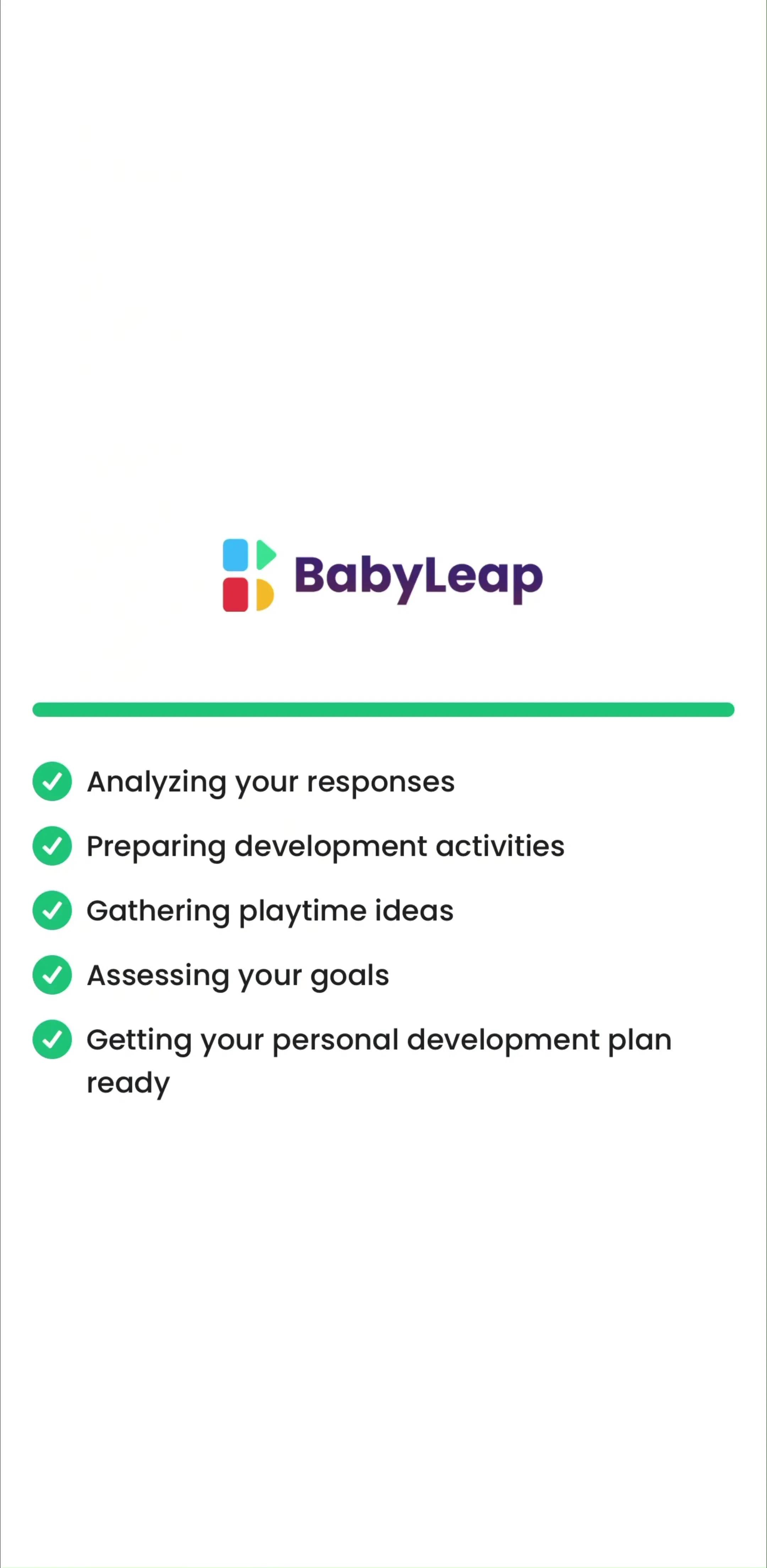 BabyLeap

Analyzing your responses

Preparing development activities

Gathering playtime ideas

Assessing your goals

Getting your personal development plan ready